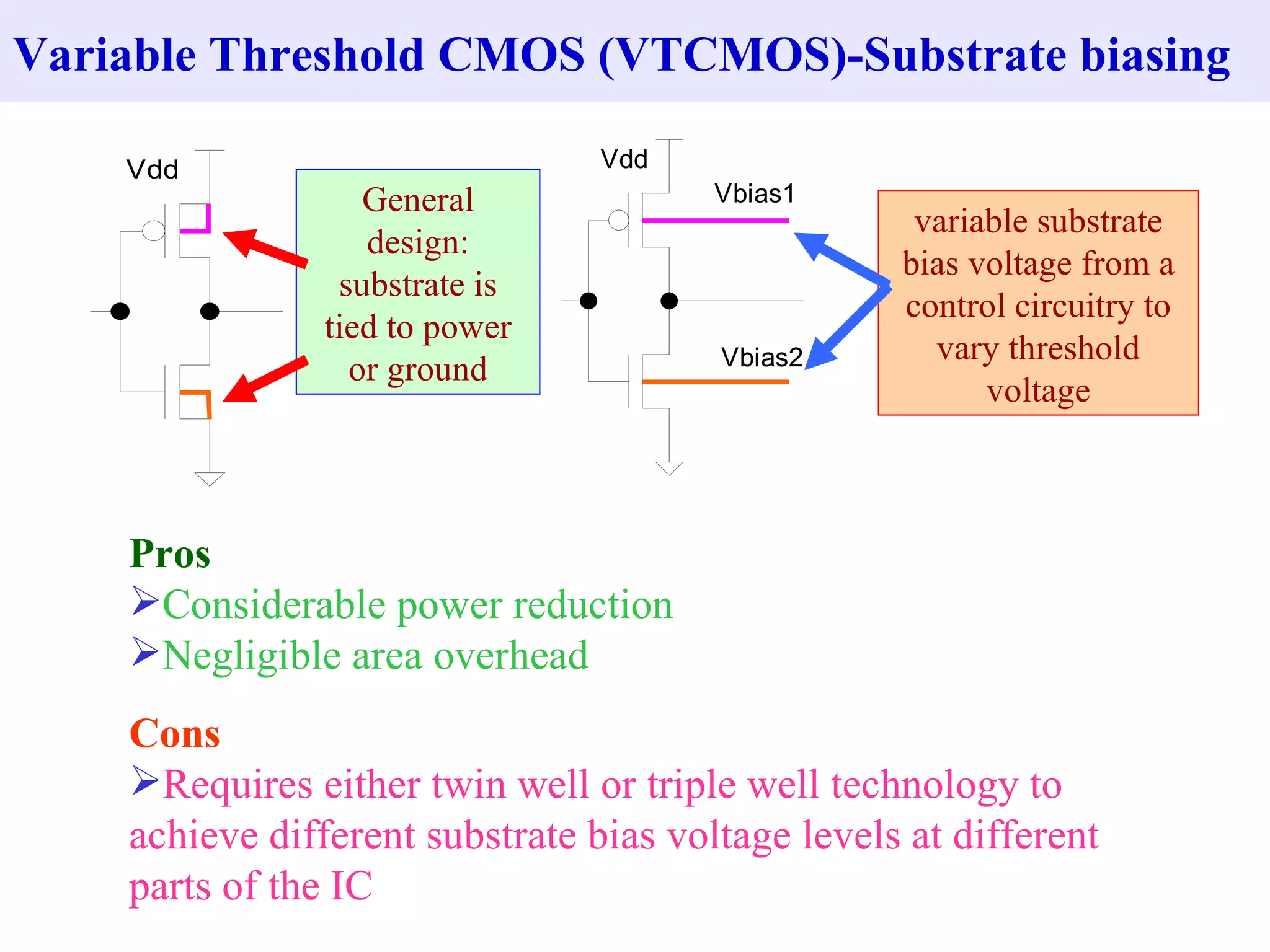 Variable Threshold CMOS (VTCMOS)-Substrate biasing

Vdd

General design: substrate is tied to power or ground

Vdd

Vbias1

Vbias2

variable substrate bias voltage from a control circuitry to vary threshold voltage

Pros
➢Considerable power reduction
➢Negligible area overhead

Cons
➢Requires either twin well or triple well technology to achieve different substrate bias voltage levels at different parts of the IC